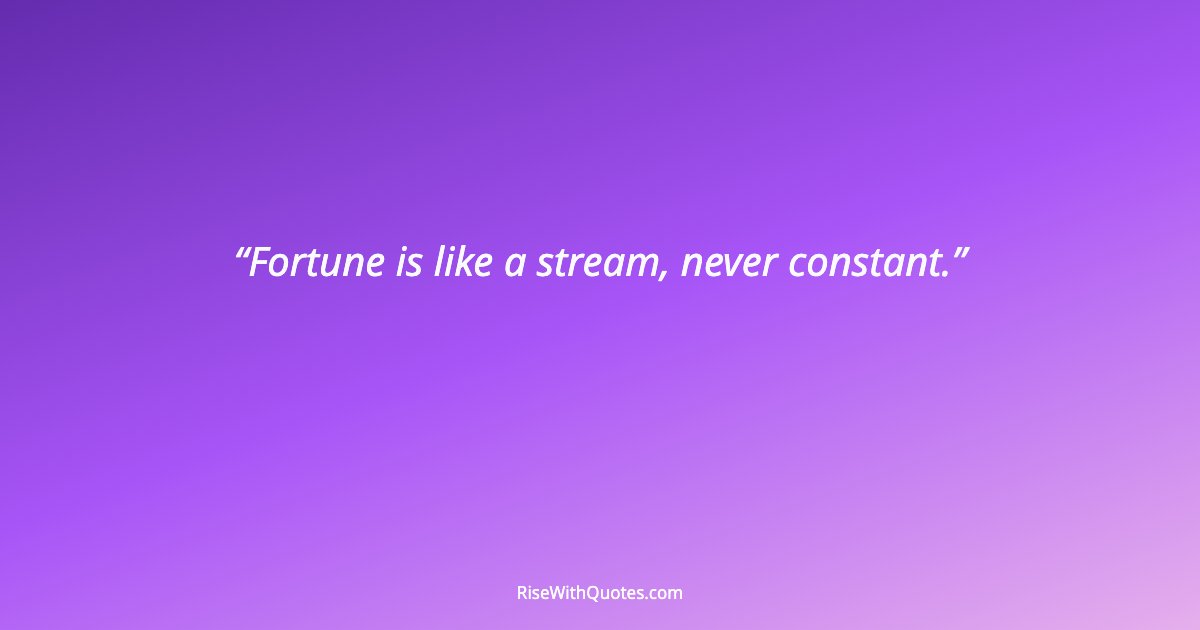 “Fortune is like a stream, never constant.”

RiseWithQuotes.com